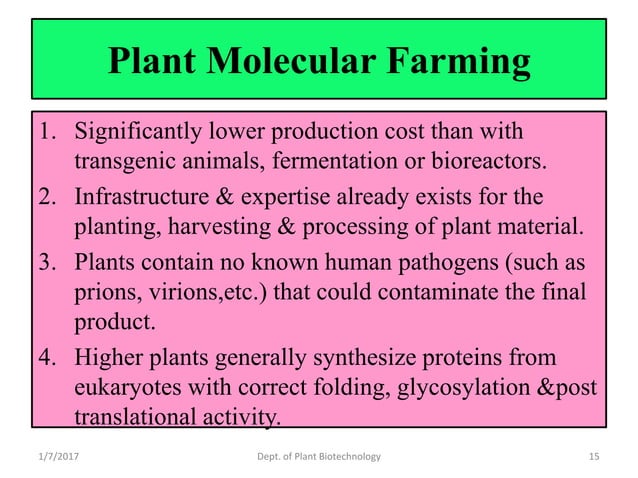 Plant Molecular Farming

1. Significantly lower production cost than with transgenic animals, fermentation or bioreactors.
2. Infrastructure & expertise already exists for the planting, harvesting & processing of plant material.
3. Plants contain no known human pathogens (such as prions, virions,etc.) that could contaminate the final product.
4. Higher plants generally synthesize proteins from eukaryotes with correct folding, glycosylation &post translational activity.

1/7/2017 Dept. of Plant Biotechnology 15